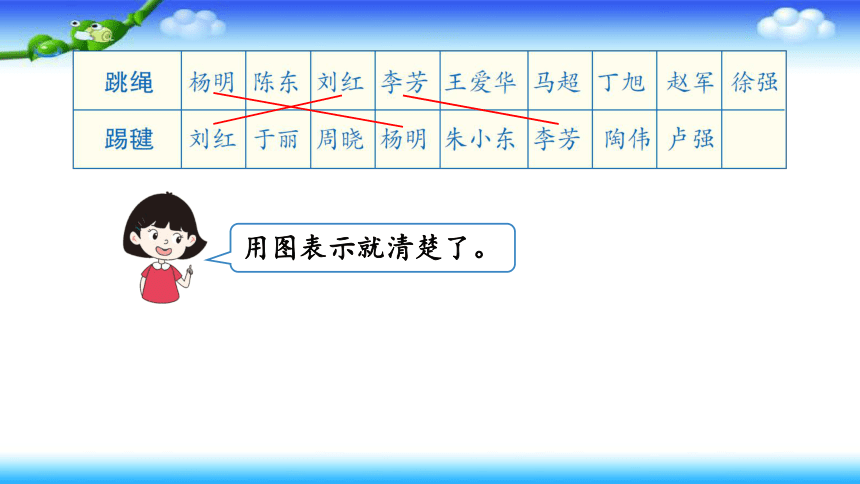 | 跳绳 | 杨明 | 陈东 | 刘红 | 李芳 | 王爱华 | 马超 | 丁旭 | 赵军 | 徐强 |
|---|---|---|---|---|---|---|---|---|---|
| 踢毽 | 刘红 | 于丽 | 周晓 | 杨明 | 朱小东 | 李芳 | 陶伟 | 卢强 | |

用图表示就清楚了。